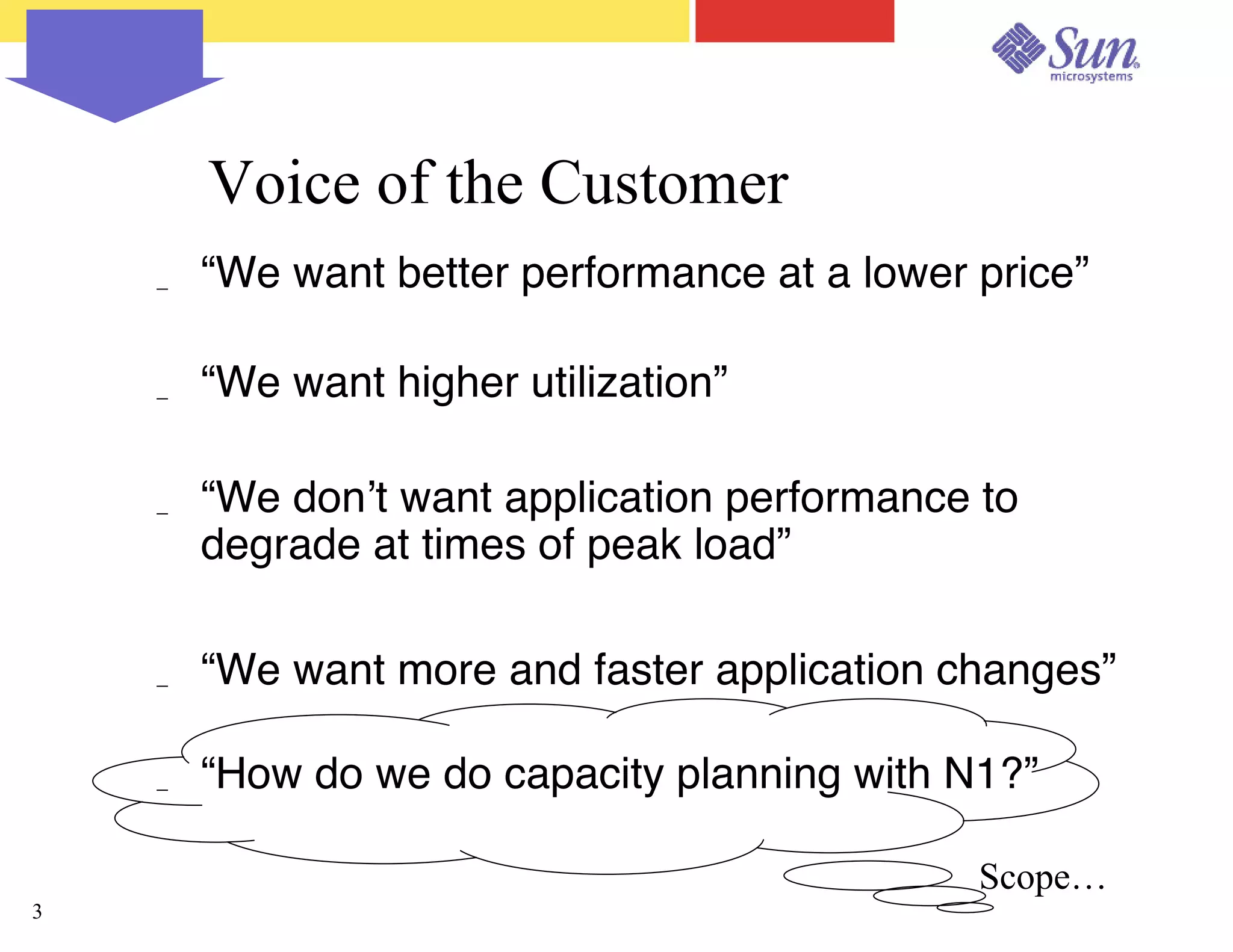 Sun microsystems

Voice of the Customer

_ “We want better performance at a lower price”

_ “We want higher utilization”

_ “We don’t want application performance to degrade at times of peak load”

_ “We want more and faster application changes”

_ “How do we do capacity planning with N1?”

Scope…

3